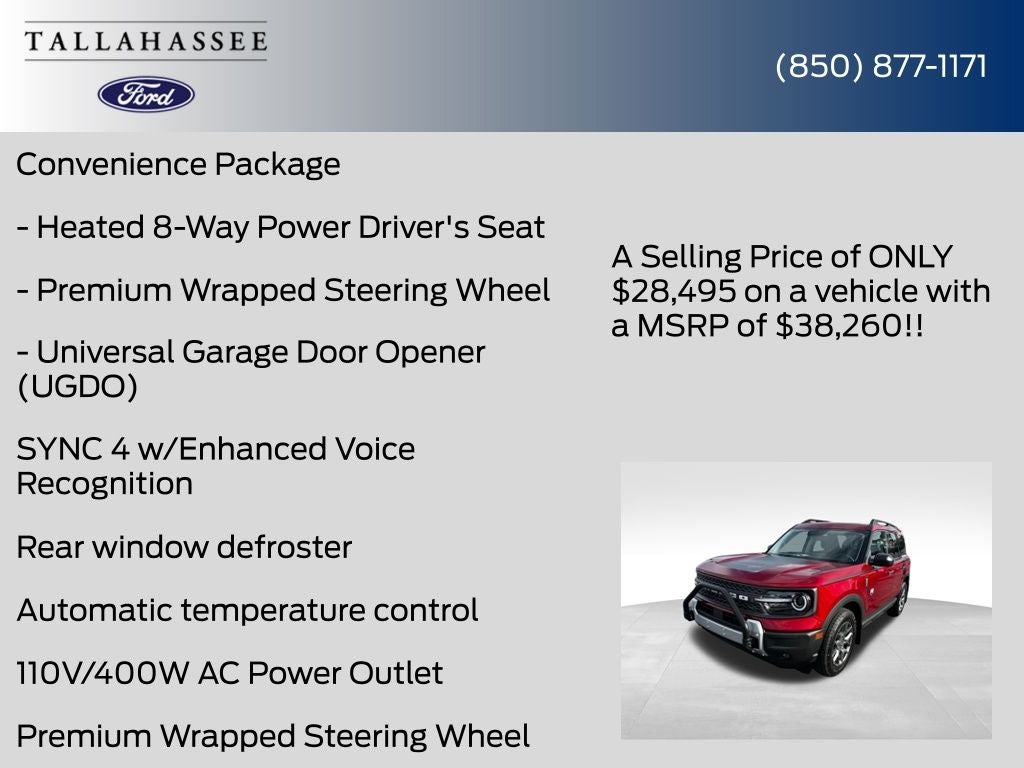 TALLAHASSEE

Ford

(850) 877-1171

Convenience Package

- Heated 8-Way Power Driver's Seat

- Premium Wrapped Steering Wheel

- Universal Garage Door Opener (UGDO)

SYNC 4 w/Enhanced Voice Recognition

Rear window defroster

Automatic temperature control

110V/400W AC Power Outlet

Premium Wrapped Steering Wheel

A Selling Price of ONLY $28,495 on a vehicle with a MSRP of $38,260!!